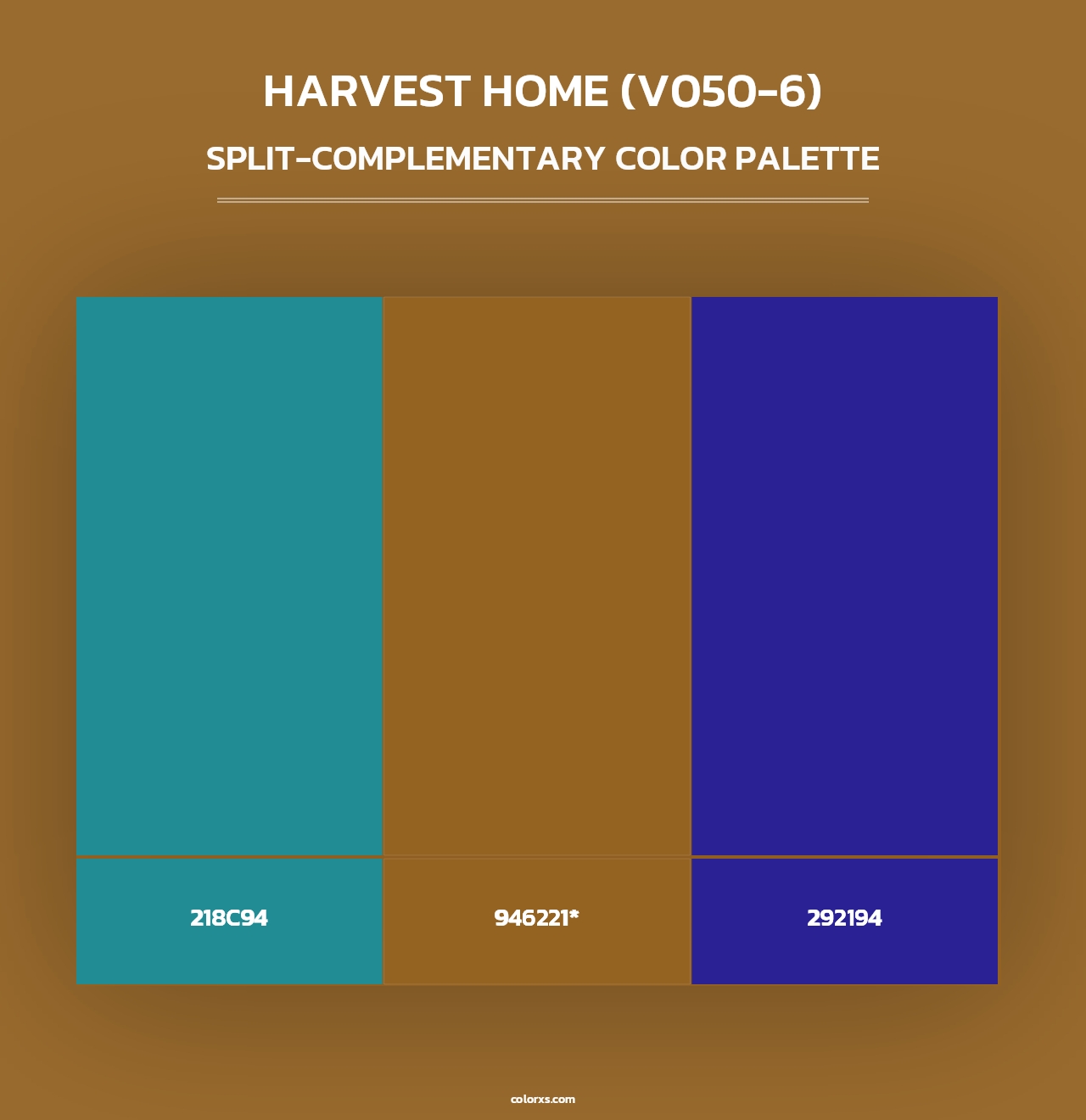 HARVEST HOME (V050-6)

SPLIT-COMPLEMENTARY COLOR PALETTE

218C94

946221*

292194

colorxs.com